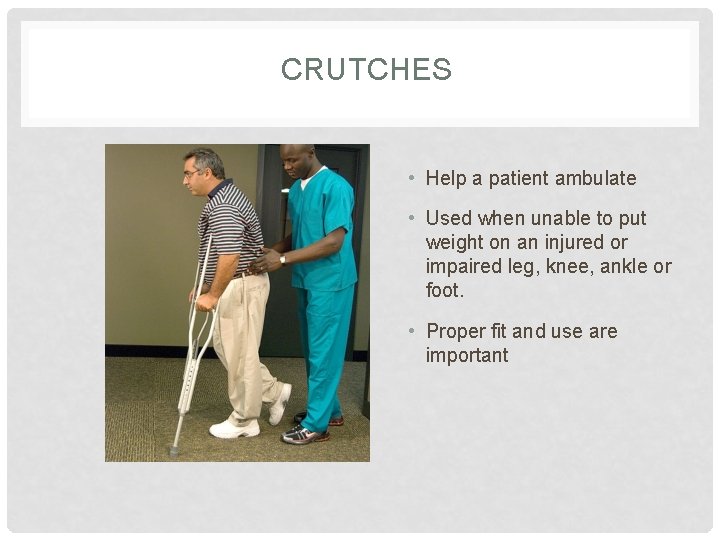 CRUTCHES

• Help a patient ambulate

• Used when unable to put weight on an injured or impaired leg, knee, ankle or foot.

• Proper fit and use are important